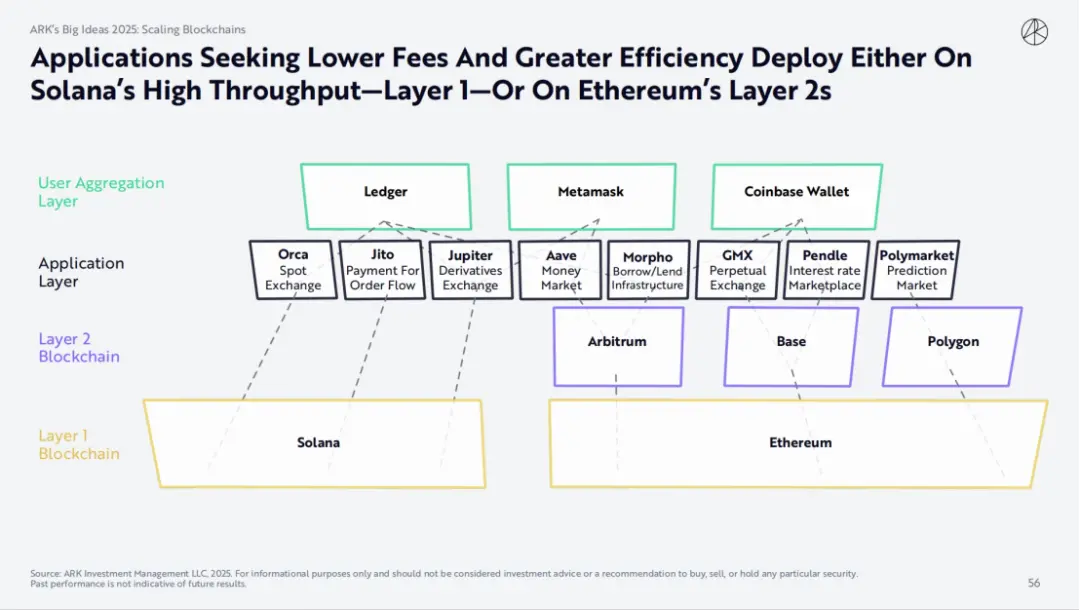 ARK's Big Ideas 2025: Scaling Blockchains

Applications Seeking Lower Fees And Greater Efficiency Deploy Either On Solana's High Throughput—Layer 1—Or On Ethereum's Layer 2s

User Aggregation Layer

Ledger

Metamask

Coinbase Wallet

Application Layer

Orca
Spot Exchange

Jito
Payment For Order Flow

Jupiter
Derivatives Exchange

Aave
Money Market

Morpho
Borrow/Lend Infrastructure

GMX
Perpetual Exchange

Pendle
Interest rate Marketplace

Polymarket
Prediction Market

Layer 2 Blockchain

Arbitrum

Base

Polygon

Layer 1 Blockchain

Solana

Ethereum

Source: ARK Investment Management LLC, 2025. For informational purposes only and should not be considered investment advice or a recommendation to buy, sell, or hold any particular security. Past performance is not indicative of future results.

56